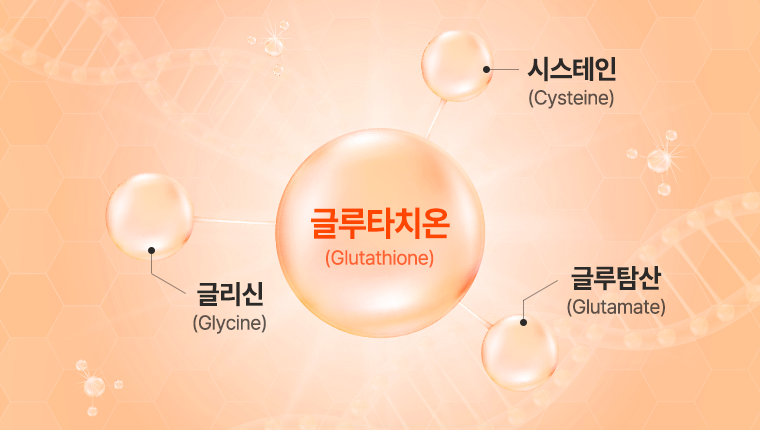 시스테인
(Cysteine)

글루타치온
(Glutathione)

글리신
(Glycine)

글루탐산
(Glutamate)